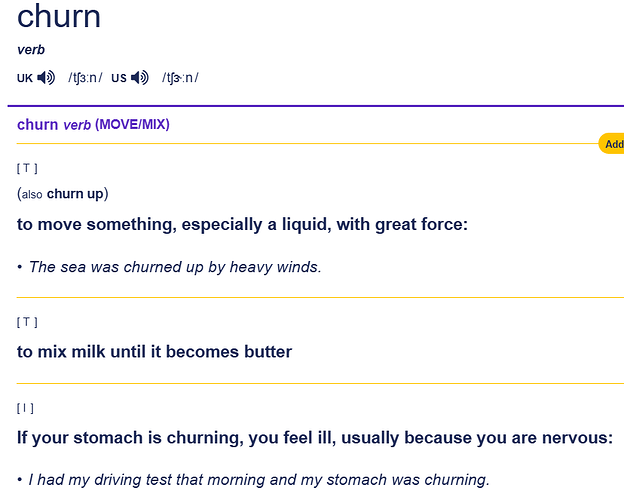 churn

verb

UK /tʃɜːn/ US /tʃɝːn/

churn verb (MOVE/MIX)

Add

[ T ]

(also churn up)

to move something, especially a liquid, with great force:

• The sea was churned up by heavy winds.

[ T ]

to mix milk until it becomes butter

[ I ]

If your stomach is churning, you feel ill, usually because you are nervous:

• I had my driving test that morning and my stomach was churning.